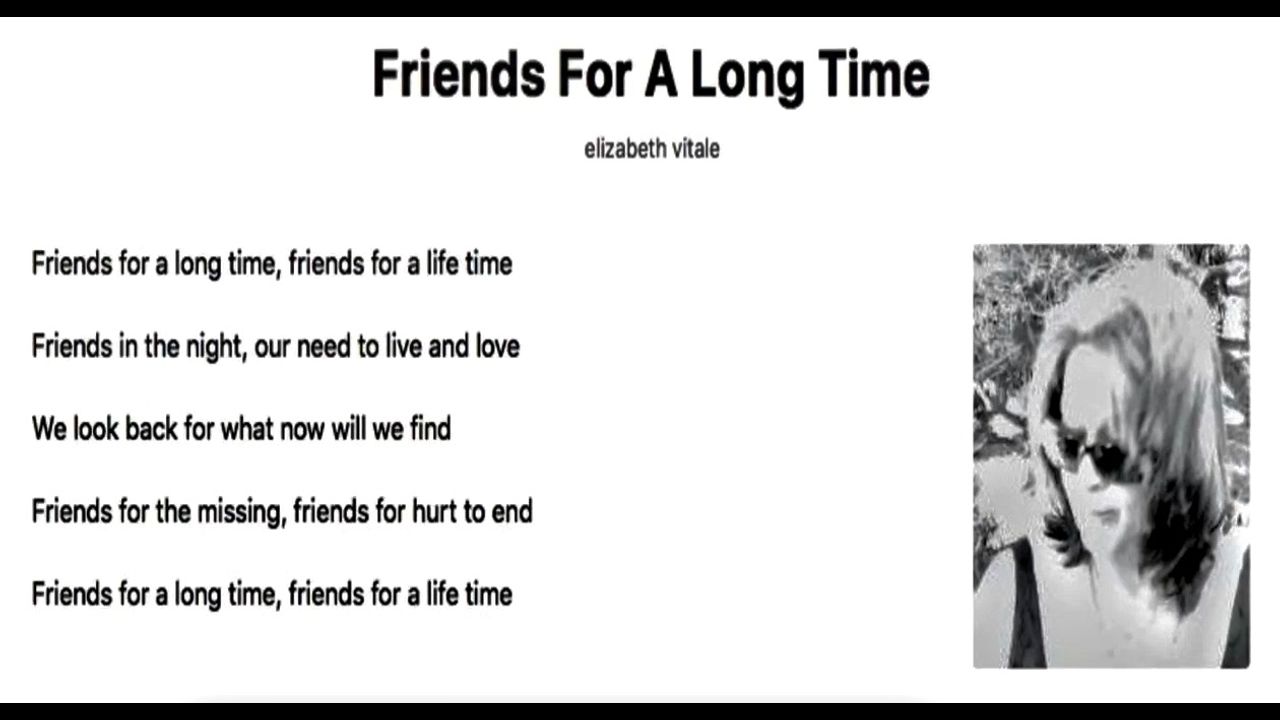 Friends For A Long Time

elizabeth vitale

Friends for a long time, friends for a life time

Friends in the night, our need to live and love

We look back for what now will we find

Friends for the missing, friends for hurt to end

Friends for a long time, friends for a life time